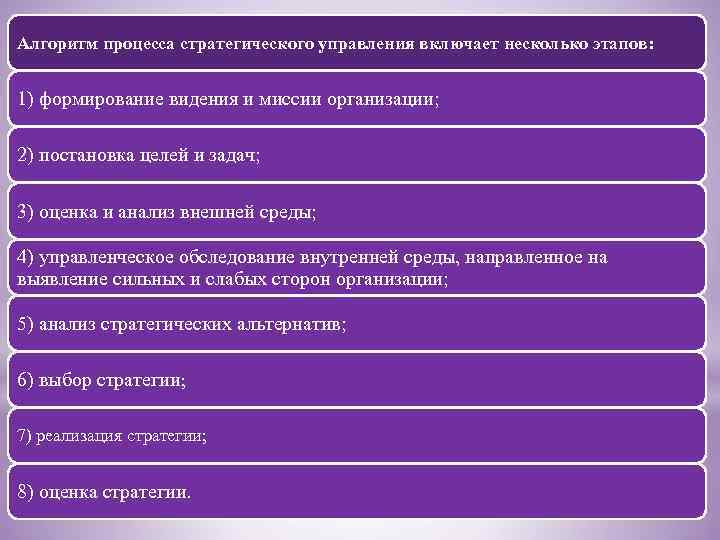 Алгоритм процесса стратегического управления включает несколько этапов:

1) формирование видения и миссии организации;

2) постановка целей и задач;

3) оценка и анализ внешней среды;

4) управленческое обследование внутренней среды, направленное на выявление сильных и слабых сторон организации;

5) анализ стратегических альтернатив;

6) выбор стратегии;

7) реализация стратегии;

8) оценка стратегии.